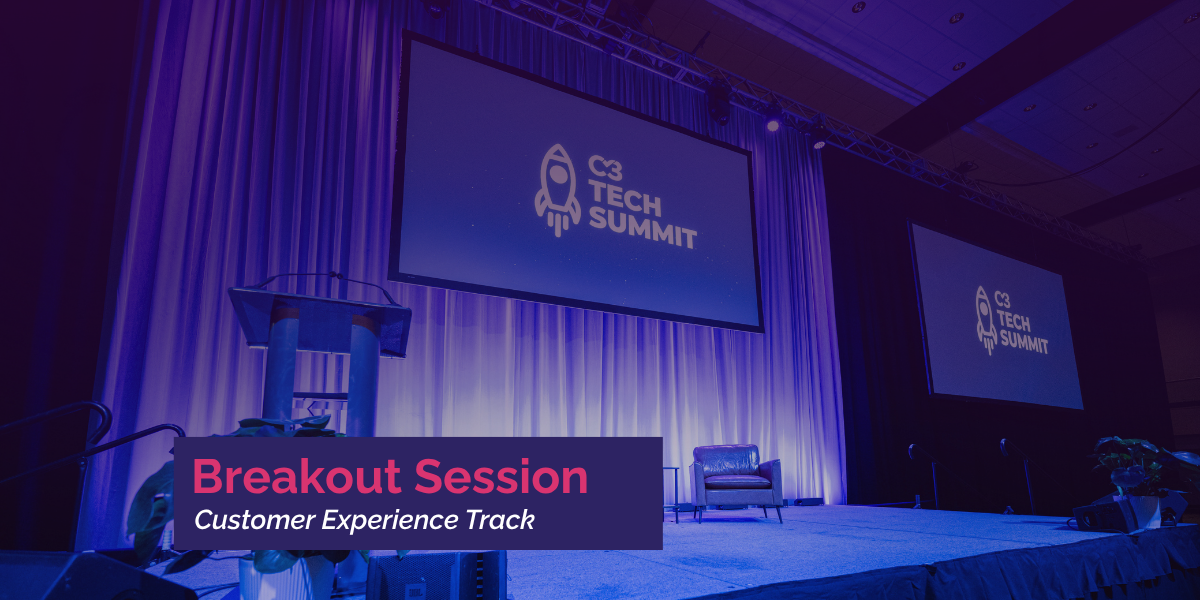 C3
TECH
SUMMIT

C3
TECH
SUMMIT

Breakout Session
Customer Experience Track